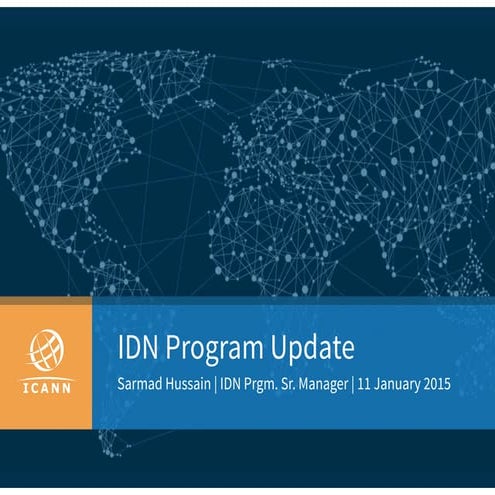 ICANN

IDN Program Update

Sarmad Hussain | IDN Prgm. Sr. Manager | 11 January 2015